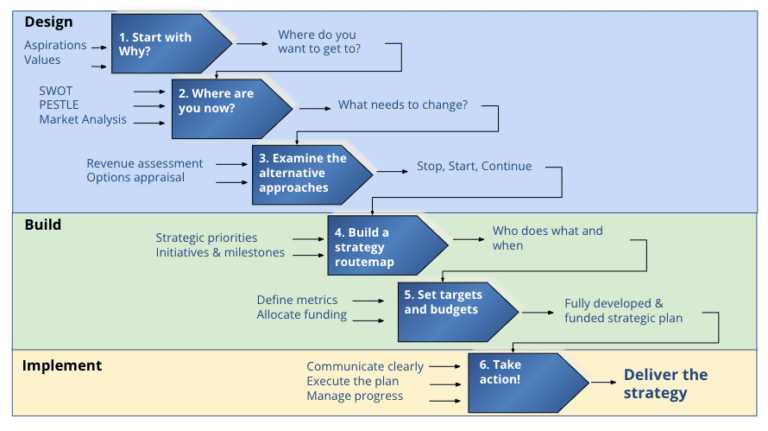 Design

Aspirations
Values

1. Start with Why?

Where do you want to get to?

SWOT
PESTLE
Market Analysis

2. Where are you now?

What needs to change?

Revenue assessment
Options appraisal

3. Examine the alternative approaches

Stop, Start, Continue

Build

Strategic priorities
Initiatives & milestones

4. Build a strategy routemap

Who does what and when

Define metrics
Allocate funding

5. Set targets and budgets

Fully developed & funded strategic plan

Implement

Communicate clearly
Execute the plan
Manage progress

6. Take action!

Deliver the strategy